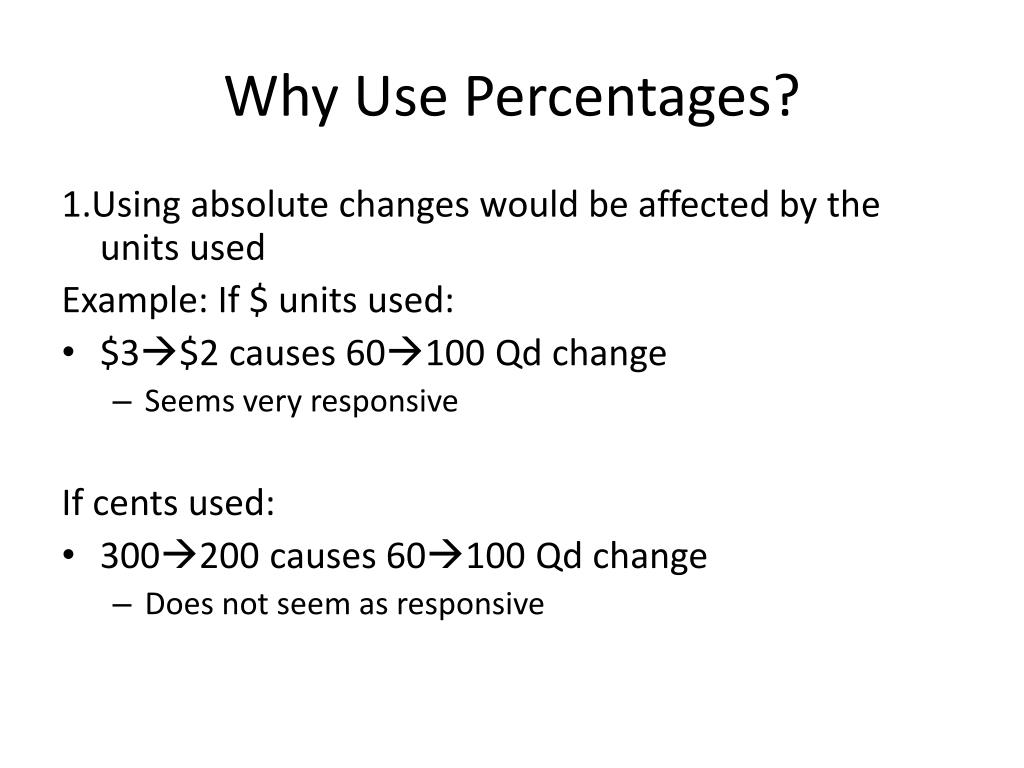 Why Use Percentages?

1.Using absolute changes would be affected by the units used

Example: If \$ units used:

• \$3→\$2 causes 60→100 Qd change
  – Seems very responsive

If cents used:

• 300→200 causes 60→100 Qd change
  – Does not seem as responsive